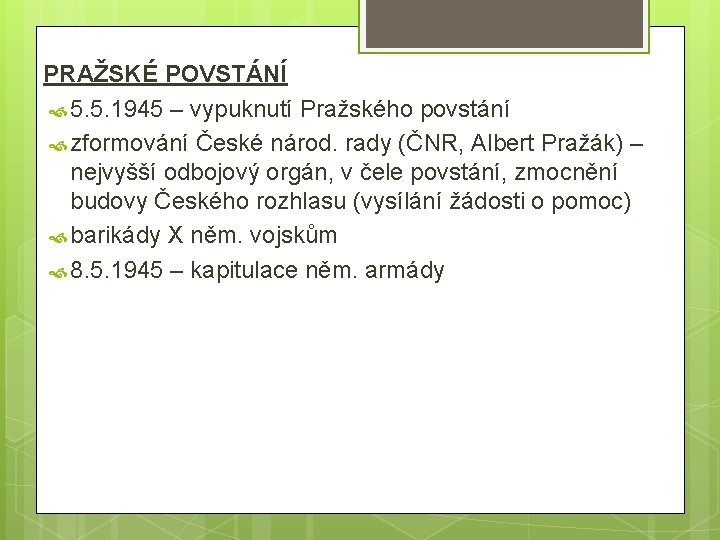 PRAŽSKÉ POVSTÁNÍ

5.5.1945 – vypuknutí Pražského povstání

zformování České národ. rady (ČNR, Albert Pražák) – nejvyšší odbojový orgán, v čele povstání, zmocnění budovy Českého rozhlasu (vysílání žádosti o pomoc)

barikády X něm. vojskům

8.5.1945 – kapitulace něm. armády